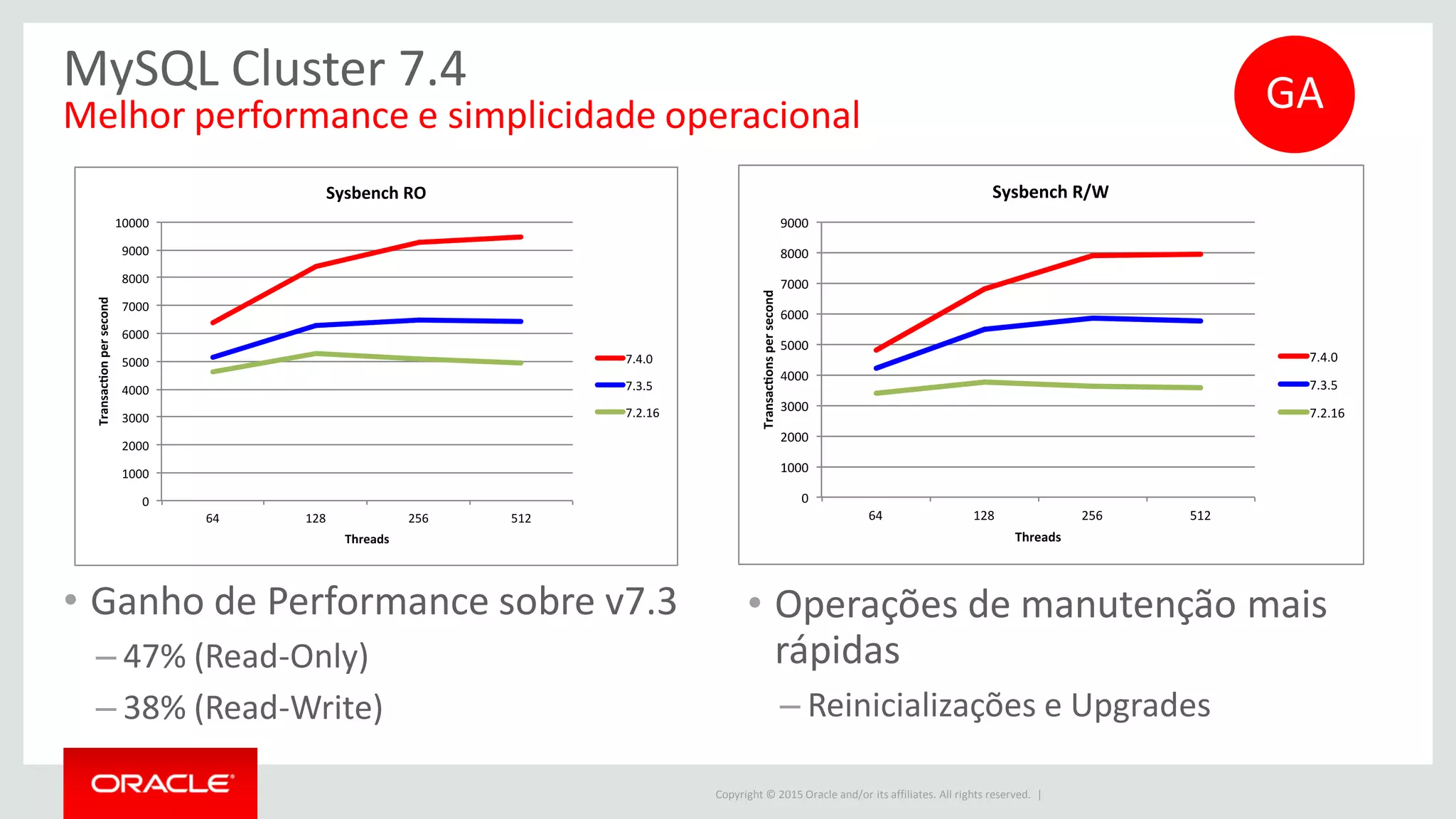 MySQL Cluster 7.4
Melhor performance e simplicidade operacional

GA

Sysbench RO

Transaction per second

10000
9000
8000
7000
6000
5000
4000
3000
2000
1000
0

64
128
256
512
Threads

7.4.0
7.3.5
7.2.16

Sysbench R/W

Transactions per second

9000
8000
7000
6000
5000
4000
3000
2000
1000
0

64
128
256
512
Threads

7.4.0
7.3.5
7.2.16

• Ganho de Performance sobre v7.3
– 47% (Read-Only)
– 38% (Read-Write)

• Operações de manutenção mais rápidas
– Reinicializações e Upgrades

ORACLE

Copyright © 2015 Oracle and/or its affiliates. All rights reserved. |